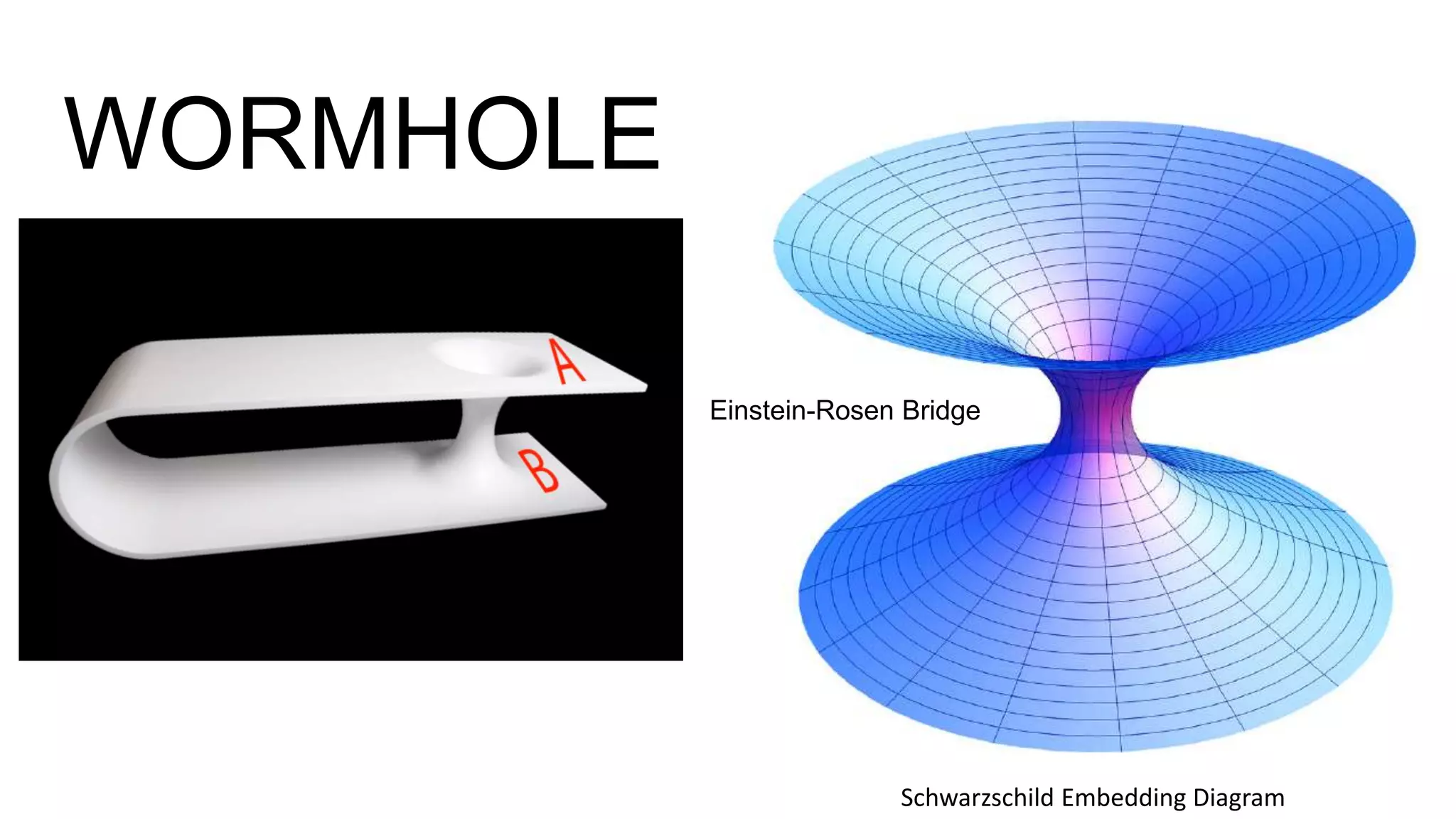 WORMHOLE

A

B

Einstein-Rosen Bridge

Schwarzschild Embedding Diagram